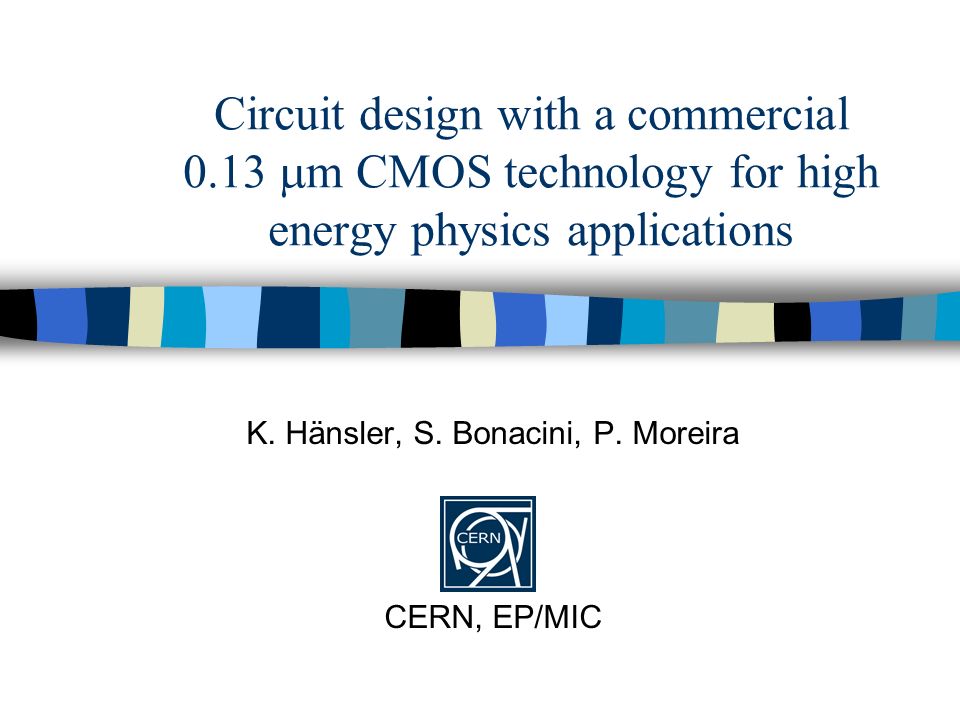 Circuit design with a commercial 0.13 μm CMOS technology for high energy physics applications

K. Hänsler, S. Bonacini, P. Moreira

CERN

CERN, EP/MIC